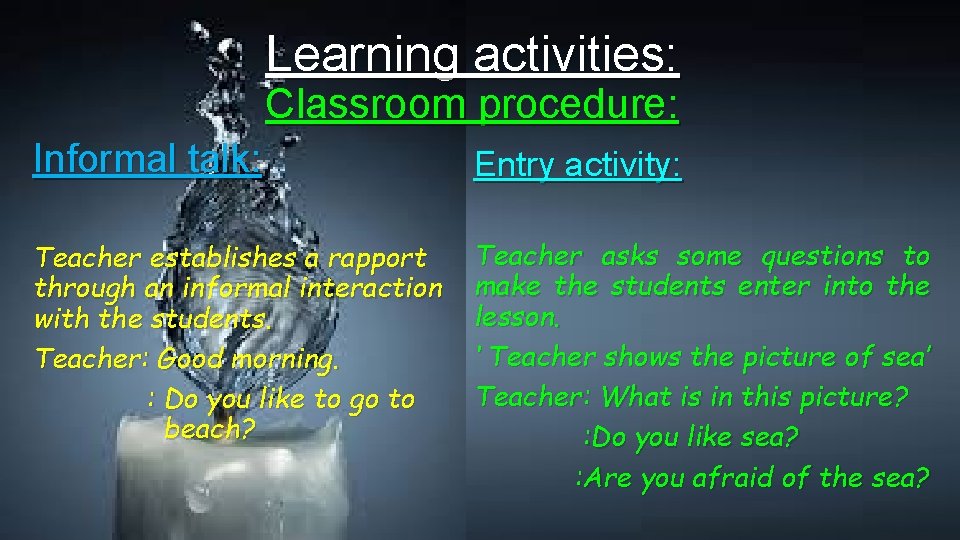 Learning activities:
Classroom procedure:

Informal talk:

Teacher establishes a rapport through an informal interaction with the students.

Teacher: Good morning.

: Do you like to go to beach?

Entry activity:

Teacher asks some questions to make the students enter into the lesson.

' Teacher shows the picture of sea'

Teacher: What is in this picture?

:Do you like sea?

:Are you afraid of the sea?